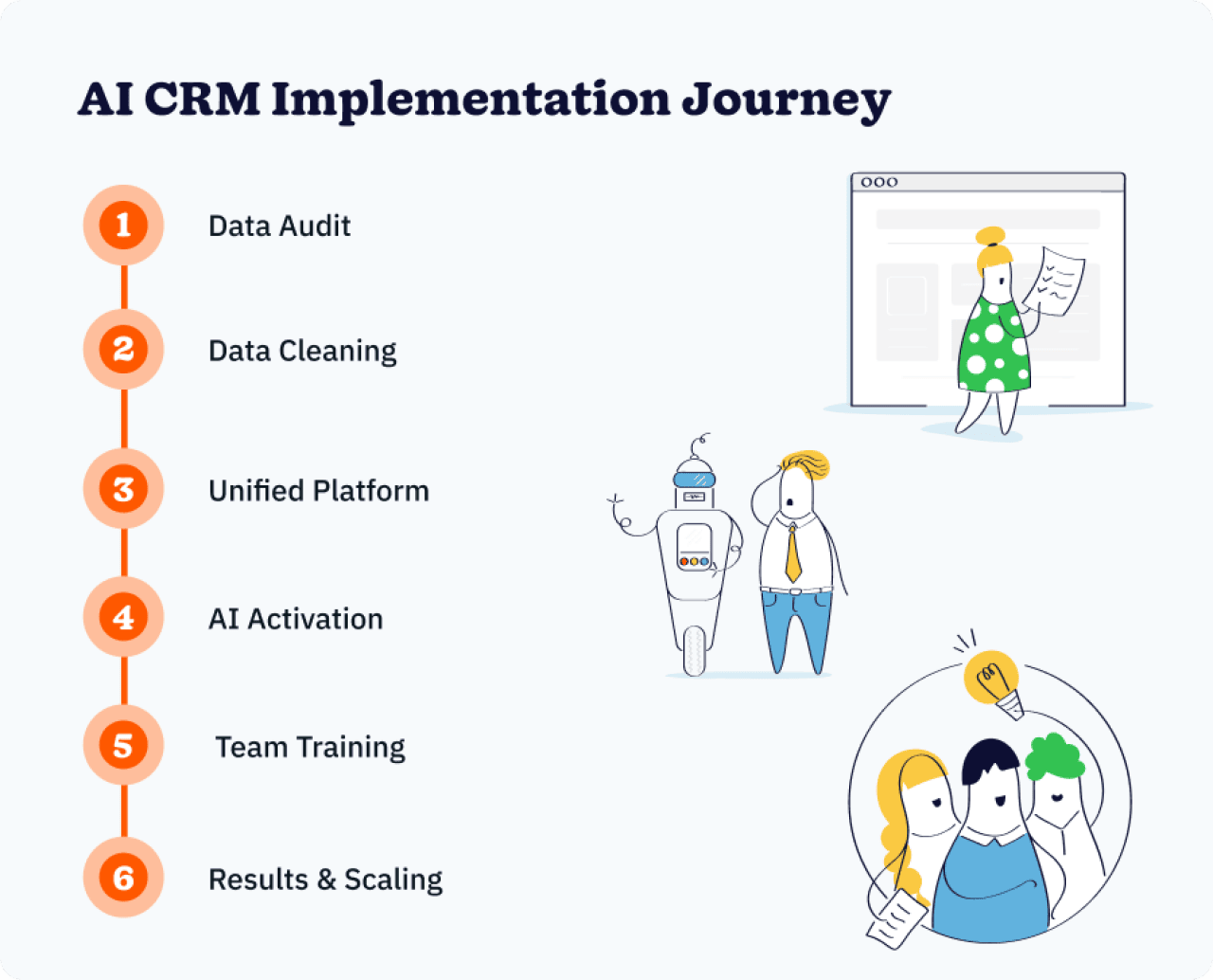 AI CRM Implementation Journey

1 Data Audit

2 Data Cleaning

3 Unified Platform

4 AI Activation

5 Team Training

6 Results & Scaling